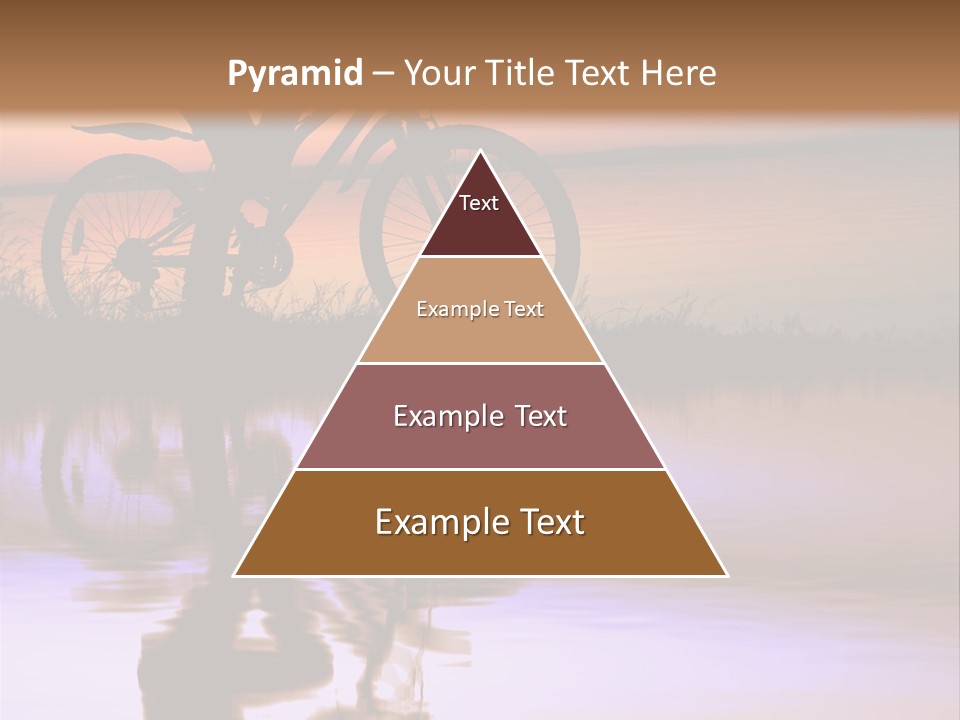 Pyramid – Your Title Text Here

Text

Example Text

Example Text

Example Text